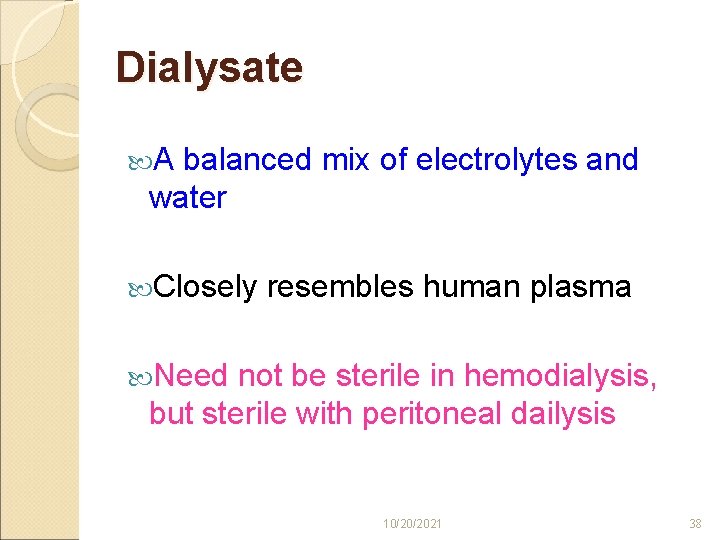 Dialysate

A balanced mix of electrolytes and water

Closely resembles human plasma

Need not be sterile in hemodialysis, but sterile with peritoneal dailysis

10/20/2021

38